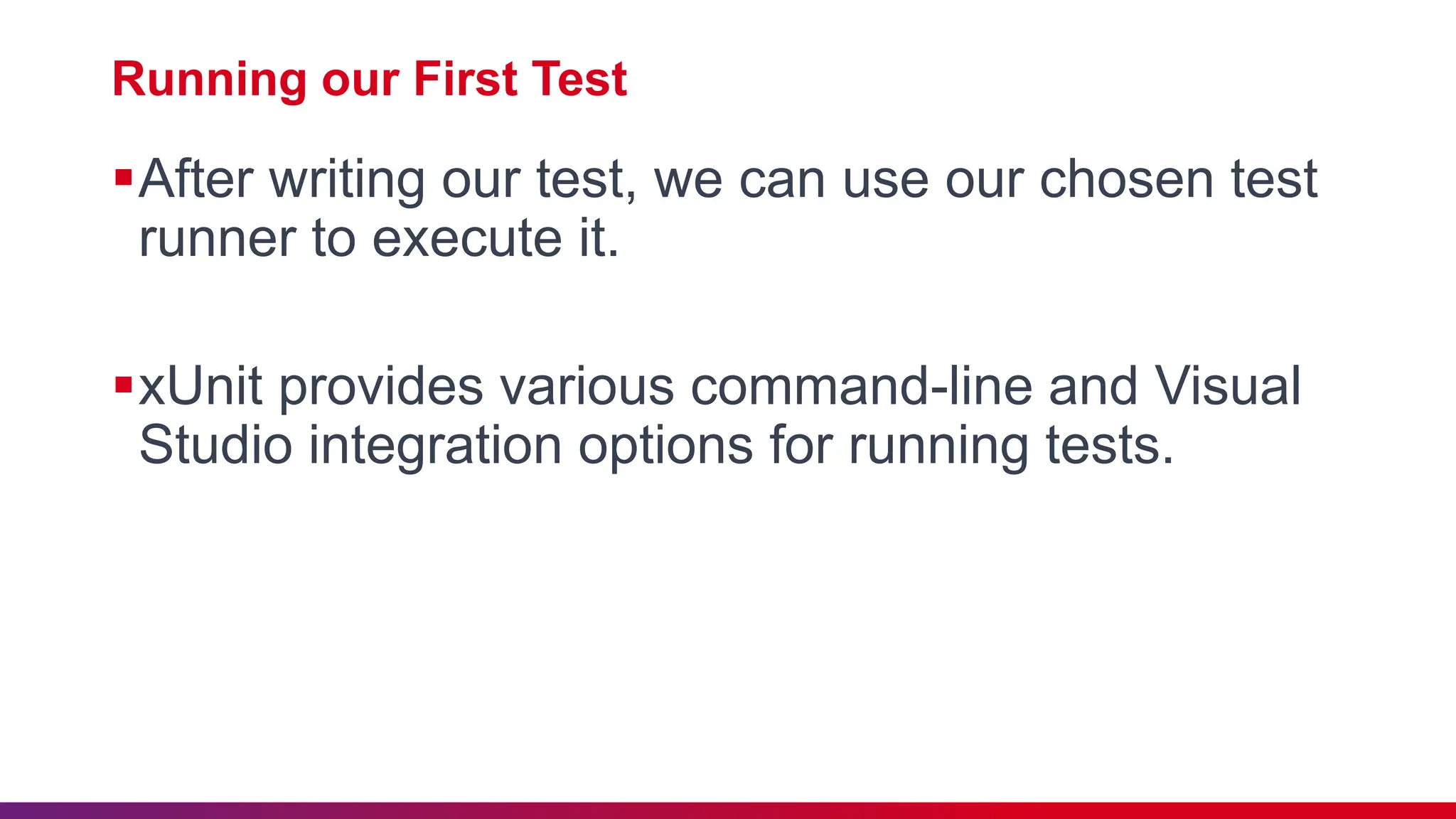 Running our First Test

▪ After writing our test, we can use our chosen test runner to execute it.

▪ xUnit provides various command-line and Visual Studio integration options for running tests.